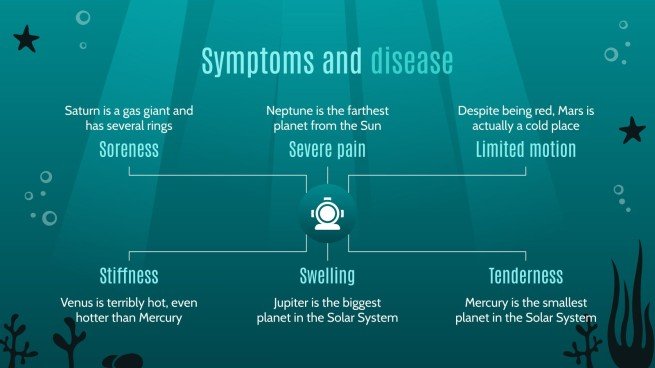 Symptoms and disease

Saturn is a gas giant and has several rings

Soreness

Neptune is the farthest planet from the Sun

Severe pain

Despite being red, Mars is actually a cold place

Limited motion

Stiffness

Venus is terribly hot, even hotter than Mercury

Swelling

Jupiter is the biggest planet in the Solar System

Tenderness

Mercury is the smallest planet in the Solar System